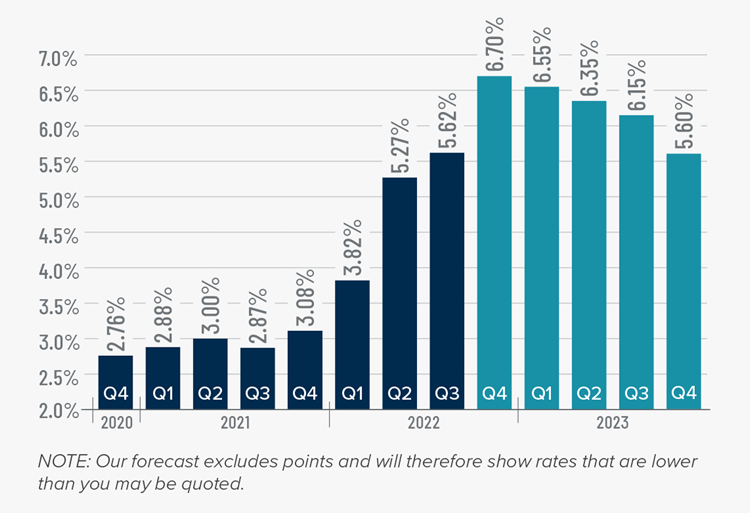 7.0%
6.5%
6.0%
5.5%
5.0%
4.5%
4.0%
3.5%
3.0%
2.5%
2.0%

2.76%
2.88%
3.00%
2.87%
3.08%
3.82%
5.27%
5.62%
6.70%
6.55%
6.35%
6.15%
5.60%

Q4
Q1
Q2
Q3
Q4
Q1
Q2
Q3
Q4
Q1
Q2
Q3
Q4

2020
2021
2022
2023

NOTE: Our forecast excludes points and will therefore show rates that are lower than you may be quoted.